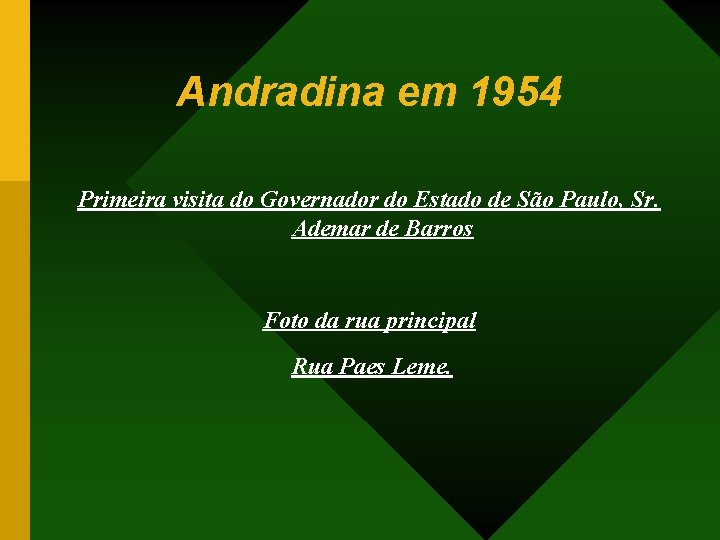 Andradina em 1954

Primeira visita do Governador do Estado de São Paulo, Sr. Ademar de Barros

Foto da rua principal

Rua Paes Leme.